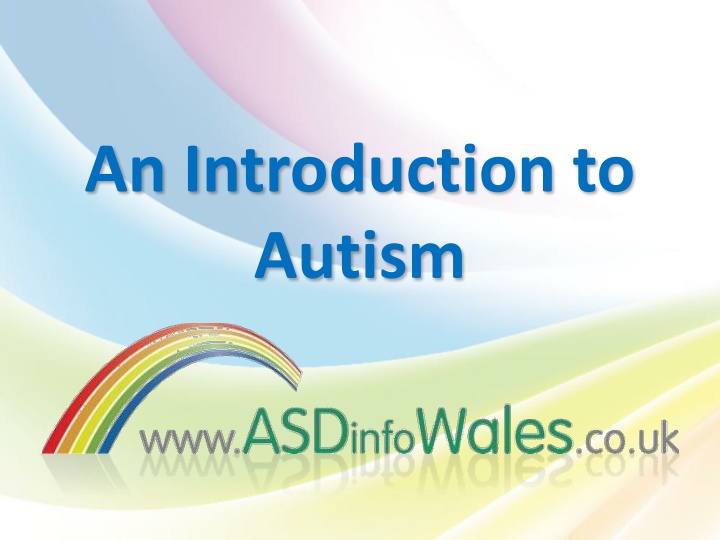 An Introduction to Autism

www.ASDinfoWales.co.uk